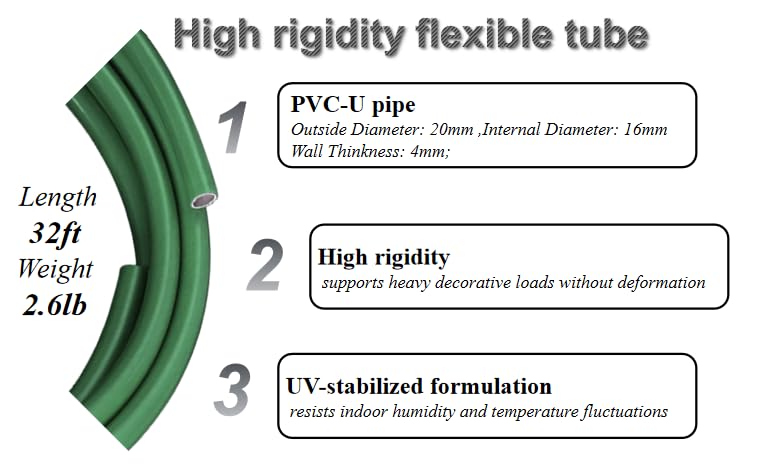 High rigidity flexible tube

Length
32ft
Weight
2.6lb

1

PVC-U pipe
Outside Diameter: 20mm ,Internal Diameter: 16mm
Wall Thinkness: 4mm;

2

High rigidity
supports heavy decorative loads without deformation

3

UV-stabilized formulation
resists indoor humidity and temperature fluctuations